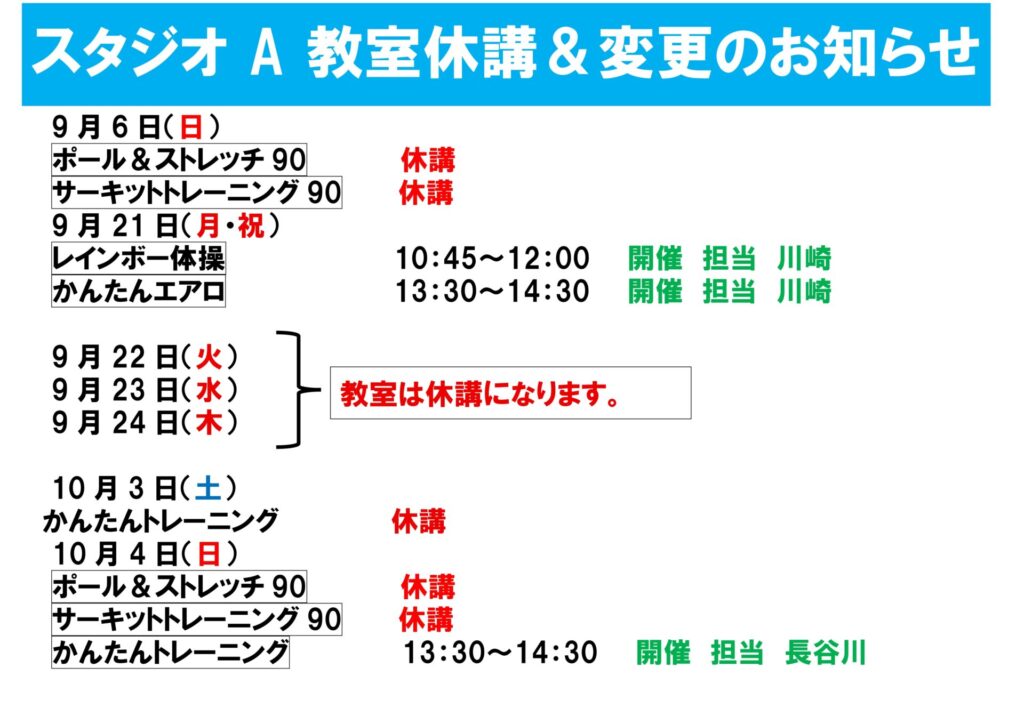 スタジオ A 教室休講＆変更のお知らせ

9月6日(日)
ポール＆ストレッチ90 休講
サーキットトレーニング90 休講
9月21日(月・祝)
レインボー体操 10:45～12:00 開催 担当 川崎
かんたんエアロ 13:30～14:30 開催 担当 川崎

9月22日(火)
9月23日(水)
9月24日(木)
教室は休講になります。

10月3日(土)
かんたんトレーニング 休講
10月4日(日)
ポール＆ストレッチ90 休講
サーキットトレーニング90 休講
かんたんトレーニング 13:30～14:30 開催 担当 長谷川